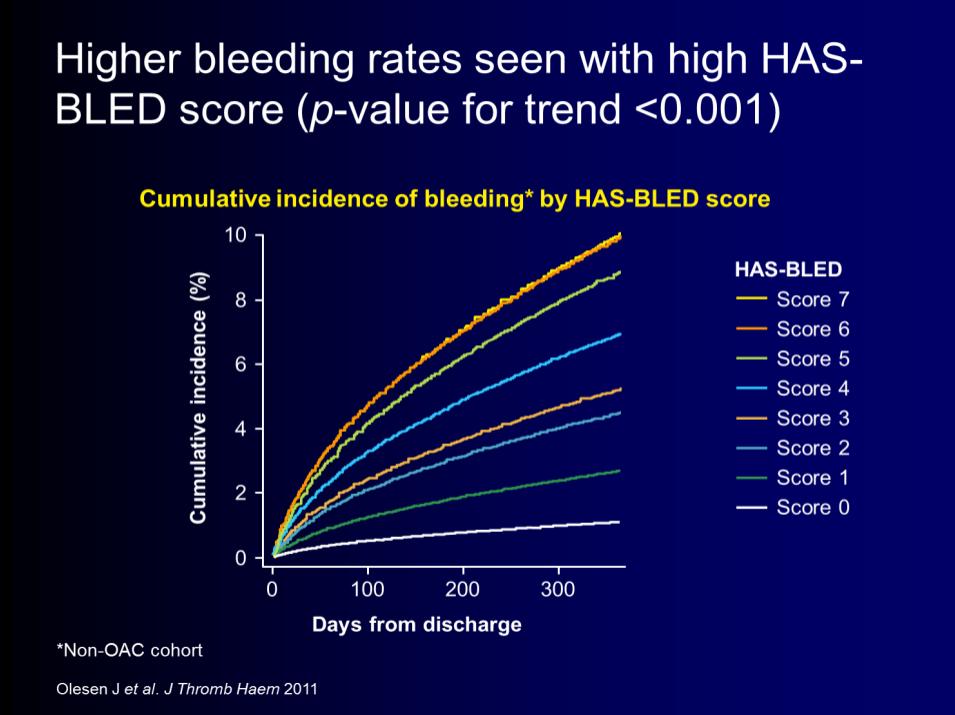 Higher bleeding rates seen with high HAS-BLED score (p-value for trend <0.001)

Cumulative incidence of bleeding* by HAS-BLED score

Cumulative incidence (%)

10
8
6
4
2
0

0
100
200
300

Days from discharge

HAS-BLED
Score 7
Score 6
Score 5
Score 4
Score 3
Score 2
Score 1
Score 0

*Non-OAC cohort

Olesen J et al. J Thromb Haem 2011